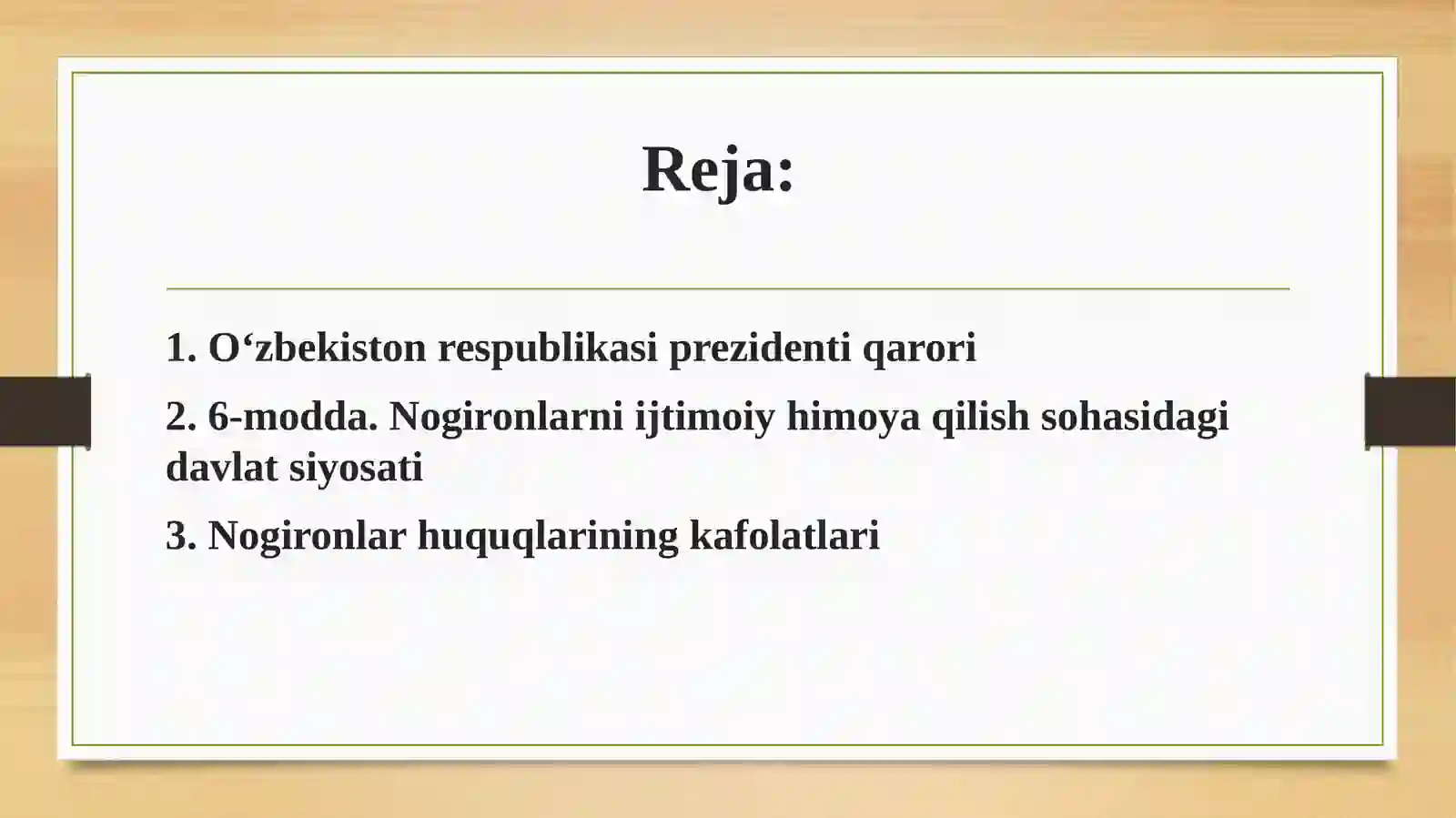 Reja:

1. O‘zbekiston respublikasi prezidenti qarori

2. 6-modda. Nogironlarni ijtimoiy himoya qilish sohasidagi davlat siyosati

3. Nogironlar huquqlarining kafolatlari